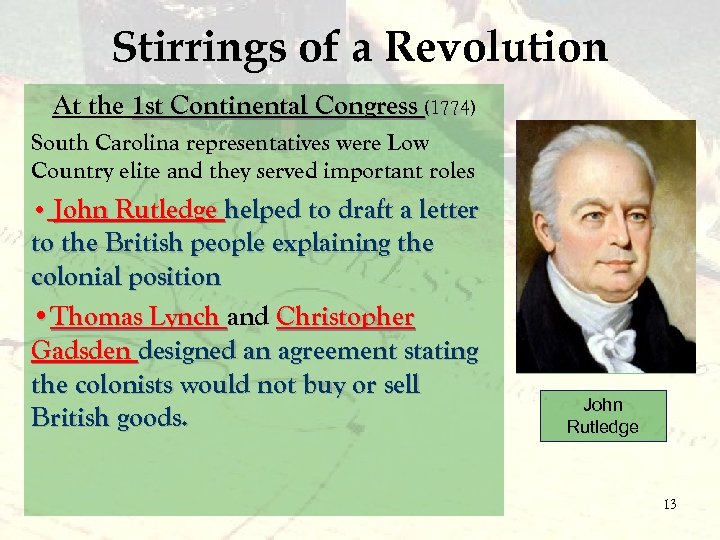 Stirrings of a Revolution

At the 1st Continental Congress (1774)

South Carolina representatives were Low Country elite and they served important roles

• John Rutledge helped to draft a letter to the British people explaining the colonial position

• Thomas Lynch and Christopher Gadsden designed an agreement stating the colonists would not buy or sell British goods.

John Rutledge

13